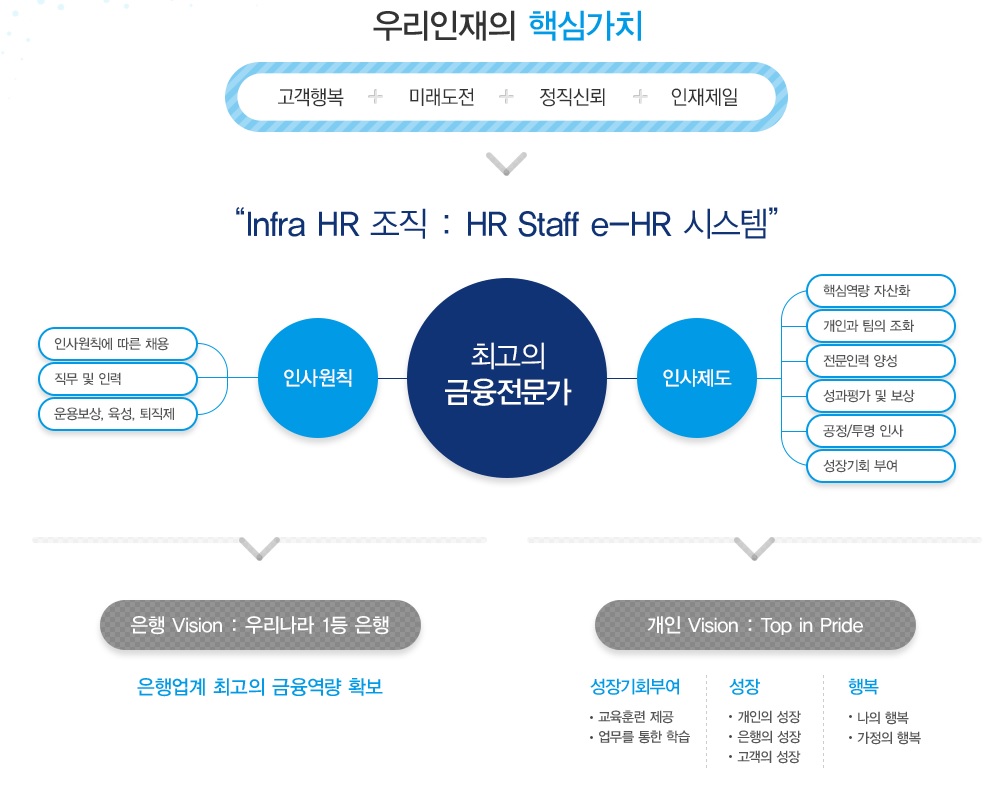 우리인재의 핵심가치

고객행복 + 미래도전 + 정직신뢰 + 인재제일

"Infra HR 조직 : HR Staff e-HR 시스템"

인사원칙에 따른 채용
직무 및 인력
운용보상, 육성, 퇴직제

인사원칙

최고의 금융전문가

인사제도

핵심역량 자산화
개인과 팀의 조화
전문인력 양성
성과평가 및 보상
공정/투명 인사
성장기회 부여

은행 Vision : 우리나라 1등 은행

은행업계 최고의 금융역량 확보

개인 Vision : Top in Pride

성장기회부여
• 교육훈련 제공
• 업무를 통한 학습

성장
• 개인의 성장
• 은행의 성장
• 고객의 성장

행복
• 나의 행복
• 가정의 행복